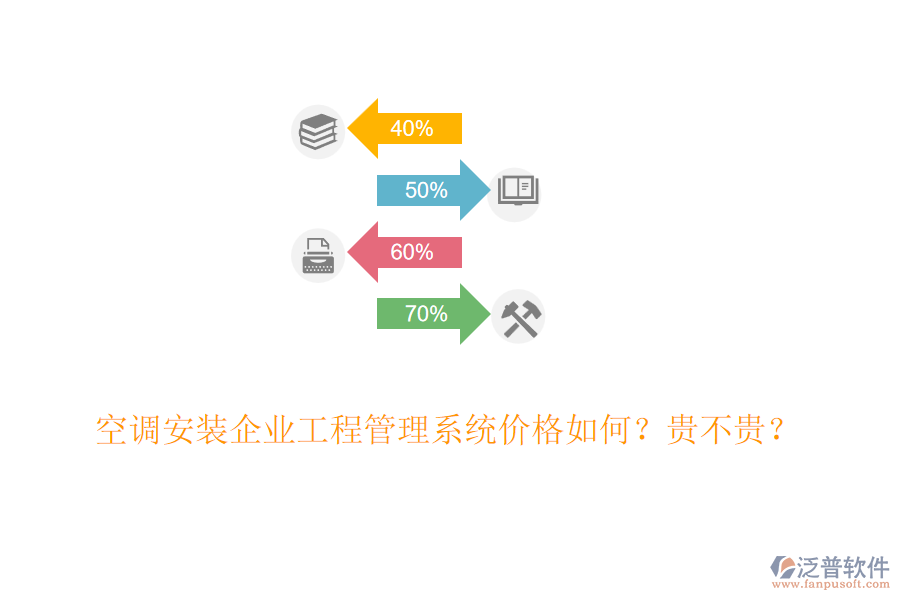 40%

50%

60%

70%

空调安装企业工程管理系统价格如何？贵不贵？

泛普软件
www.fanpusoft.com